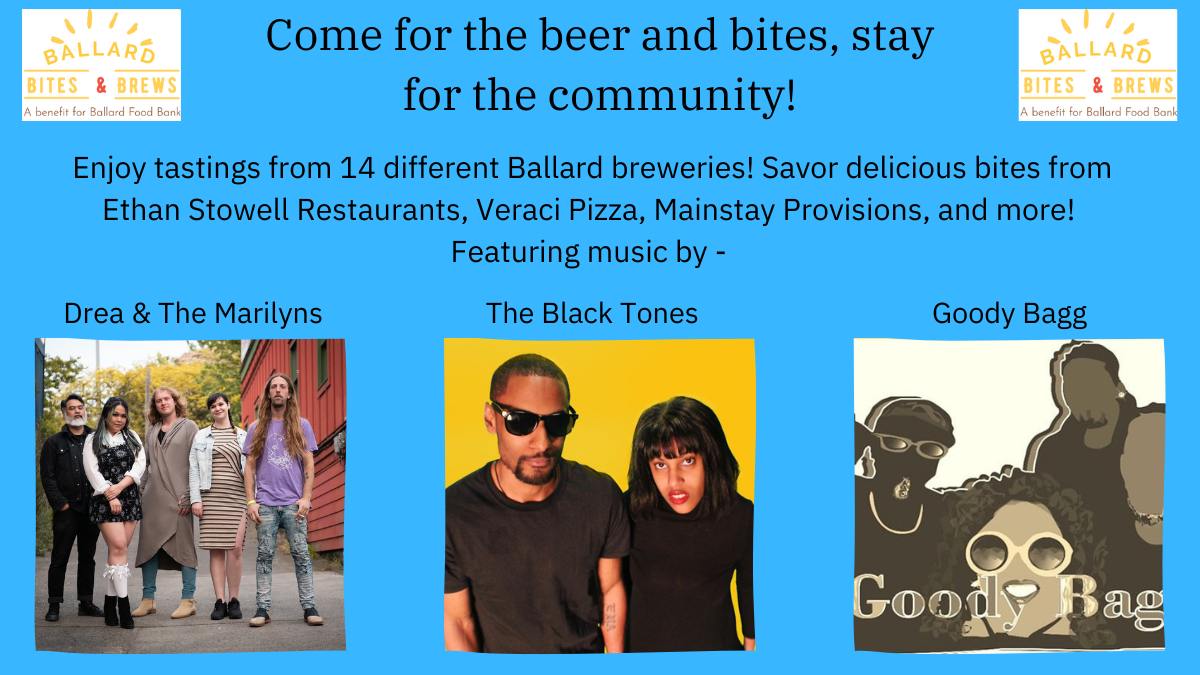 BALLARD
BITES & BREWS
A benefit for Ballard Food Bank

Come for the beer and bites, stay for the community!

BALLARD
BITES & BREWS
A benefit for Ballard Food Bank

Enjoy tastings from 14 different Ballard breweries! Savor delicious bites from Ethan Stowell Restaurants, Veraci Pizza, Mainstay Provisions, and more! Featuring music by -

Drea & The Marilyns

The Black Tones

Goody Bagg

Goody Bag